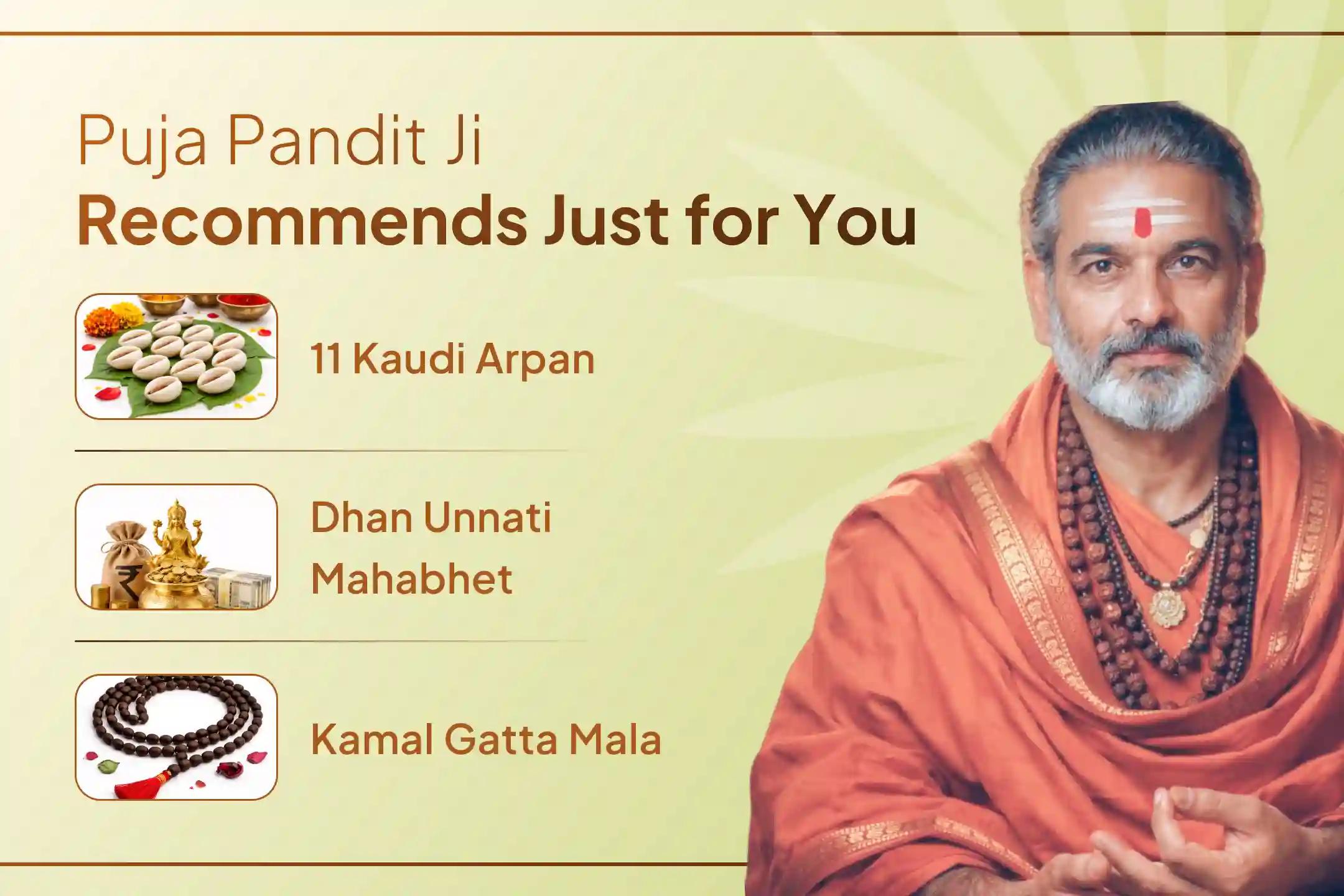 Puja Pandit Ji
Recommends Just for You

11 Kaudi Arpan

Dhan Unnati Mahabhet

Kamal Gatta Mala